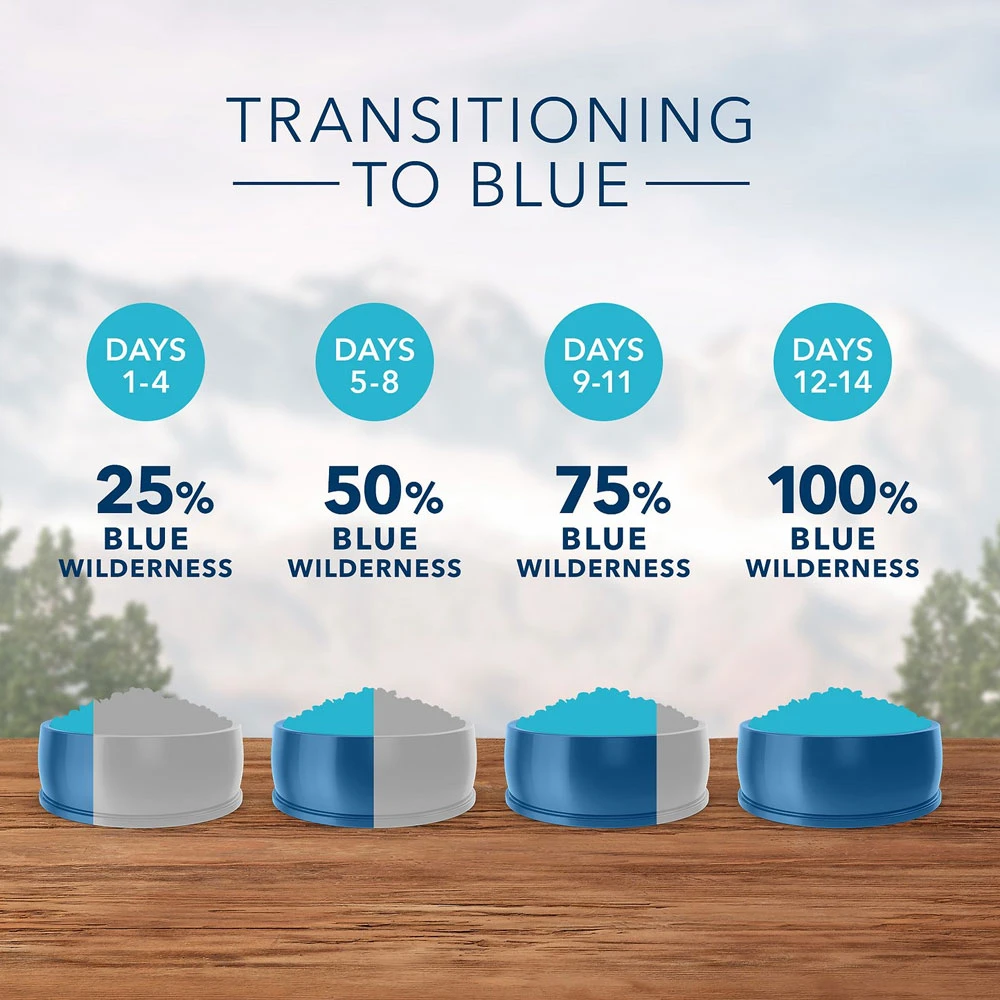 TRANSITIONING
TO BLUE

DAYS 1-4

25%
BLUE WILDERNESS

DAYS 5-8

50%
BLUE WILDERNESS

DAYS 9-11

75%
BLUE WILDERNESS

DAYS 12-14

100%
BLUE WILDERNESS